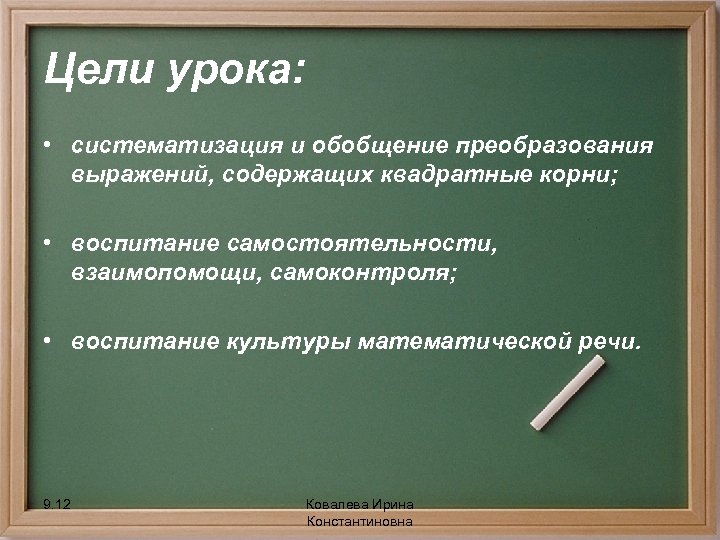 Цели урока:

• систематизация и обобщение преобразования выражений, содержащих квадратные корни;

• воспитание самостоятельности, взаимопомощи, самоконтроля;

• воспитание культуры математической речи.

9.12

Ковалева Ирина Константиновна